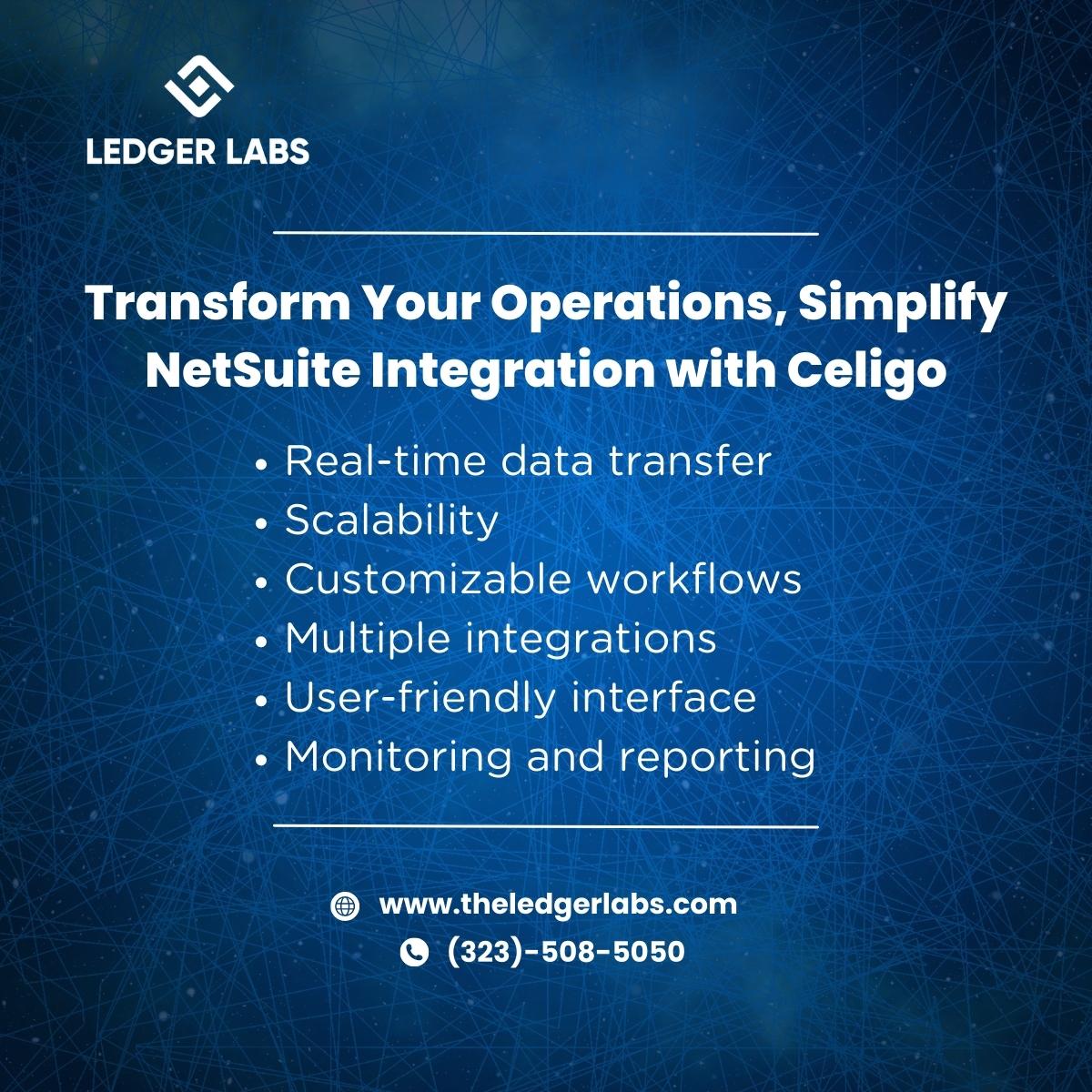 LEDGER LABS

Transform Your Operations, Simplify NetSuite Integration with Celigo

• Real-time data transfer
• Scalability
• Customizable workflows
• Multiple integrations
• User-friendly interface
• Monitoring and reporting

www.theledgerlabs.com
(323)-508-5050